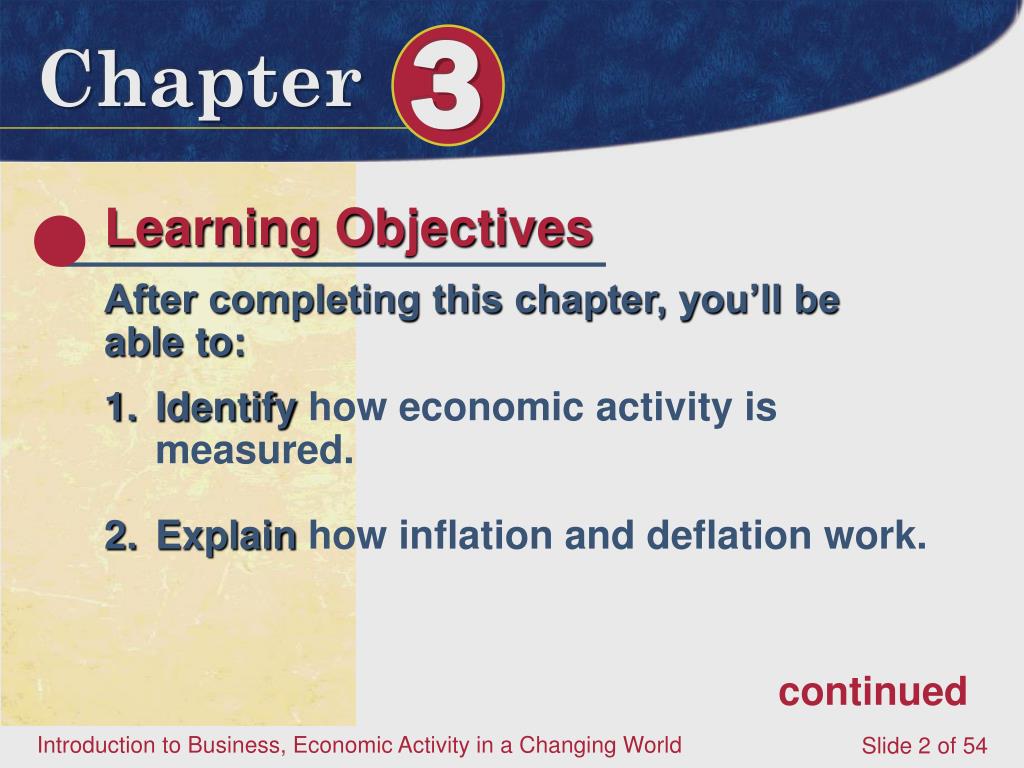 Chapter 3

Learning Objectives

After completing this chapter, you'll be able to:

1. Identify how economic activity is measured.

2. Explain how inflation and deflation work.

continued

Introduction to Business, Economic Activity in a Changing World

Slide 2 of 54